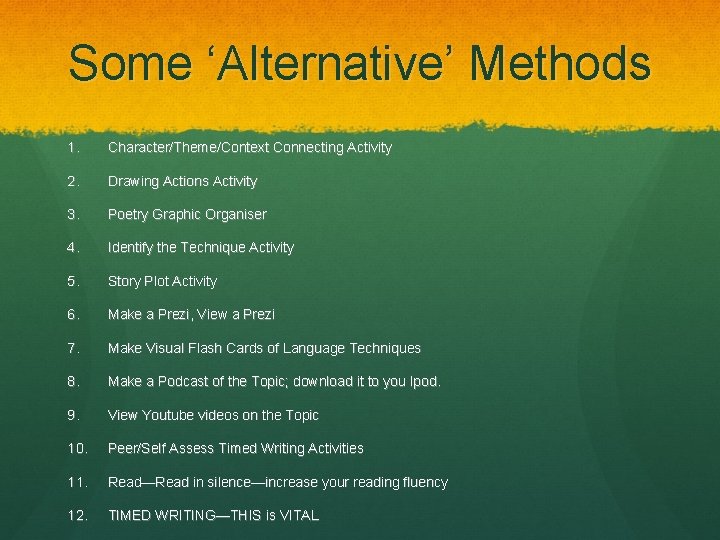 Some ‘Alternative’ Methods

1. Character/Theme/Context Connecting Activity
2. Drawing Actions Activity
3. Poetry Graphic Organiser
4. Identify the Technique Activity
5. Story Plot Activity
6. Make a Prezi, View a Prezi
7. Make Visual Flash Cards of Language Techniques
8. Make a Podcast of the Topic; download it to you Ipod.
9. View Youtube videos on the Topic
10. Peer/Self Assess Timed Writing Activities
11. Read—Read in silence—increase your reading fluency
12. TIMED WRITING—THIS is VITAL